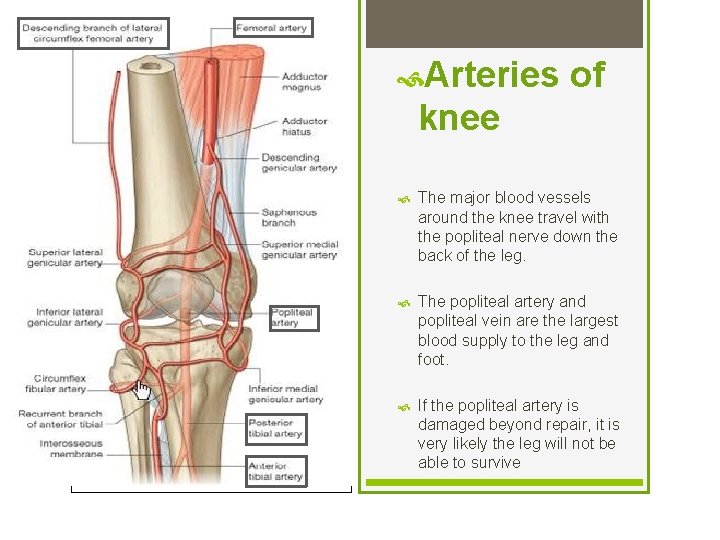 Descending branch of lateral circumflex femoral artery

Femoral artery

Adductor magnus

Adductor hiatus

Descending genicular artery

Saphenous branch

Superior medial genicular artery

Superior lateral genicular artery

Inferior lateral genicular artery

Popliteal artery

Circumflex fibular artery

Inferior medial genicular artery

Recurrent branch of anterior tibial

Posterior tibial artery

Interosseous membrane

Anterior tibial artery

Arteries of knee

The major blood vessels around the knee travel with the popliteal nerve down the back of the leg.

The popliteal artery and popliteal vein are the largest blood supply to the leg and foot.

If the popliteal artery is damaged beyond repair, it is very likely the leg will not be able to survive